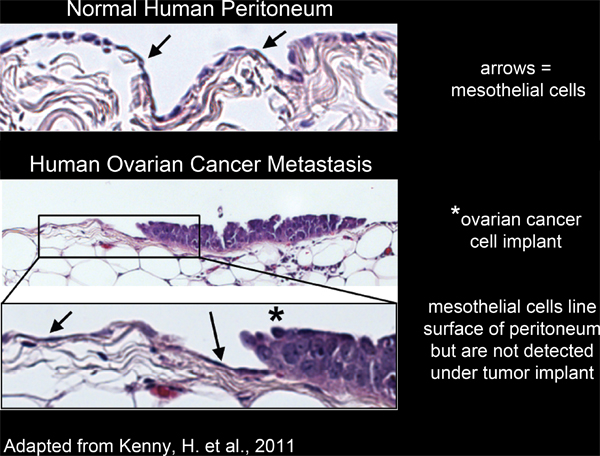 Normal Human Peritoneum

arrows = mesothelial cells

Human Ovarian Cancer Metastasis

*ovarian cancer cell implant

*

mesothelial cells line surface of peritoneum but are not detected under tumor implant

Adapted from Kenny, H. et al., 2011